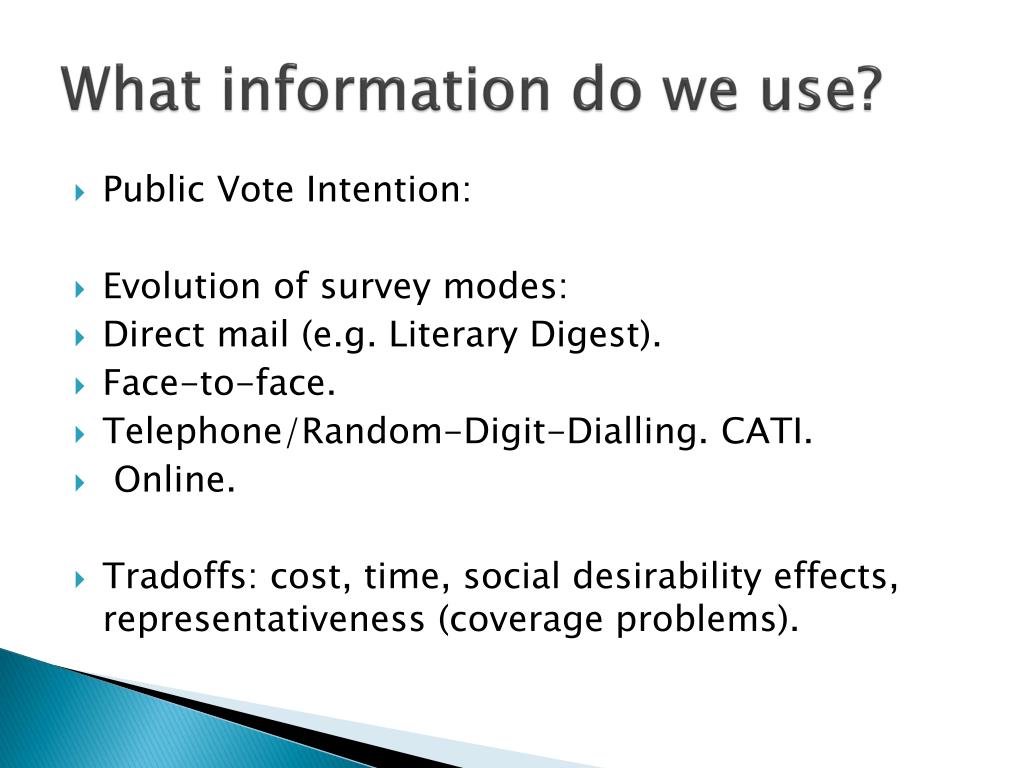 What information do we use?

Public Vote Intention:

Evolution of survey modes:

Direct mail (e.g. Literary Digest).

Face-to-face.

Telephone/Random-Digit-Dialling. CATI.

Online.

Tradoffs: cost, time, social desirability effects, representativeness (coverage problems).